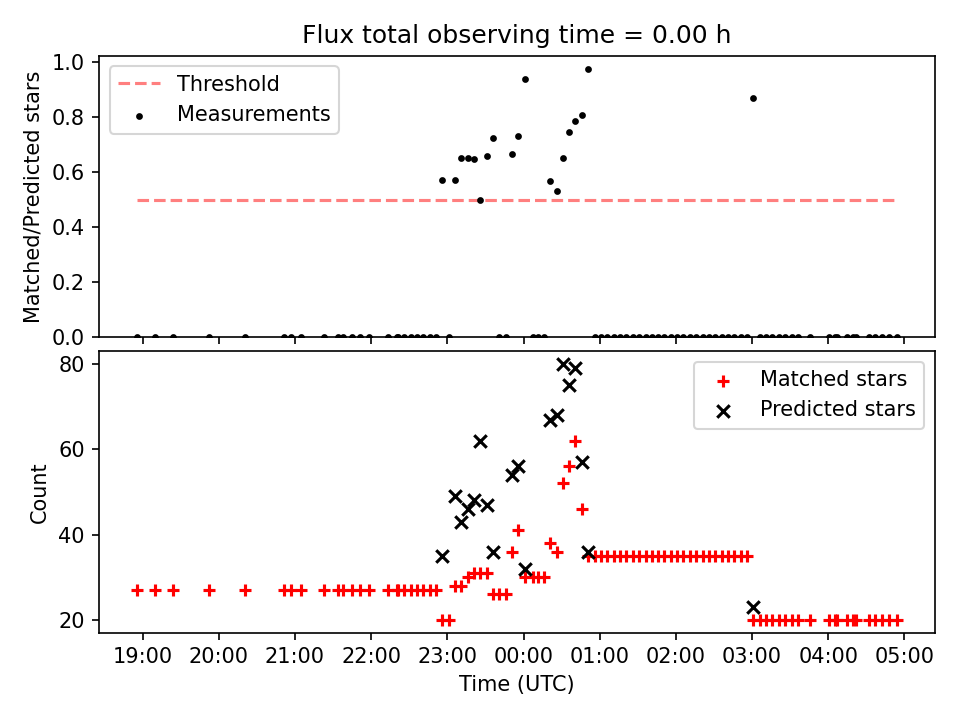 Flux total observing time = 0.00 h

Matched/Predicted stars

1.0
0.8
0.6
0.4
0.2
0.0

Threshold
Measurements

Count

80
60
40
20

Matched stars
Predicted stars

19:00
20:00
21:00
22:00
23:00
00:00
01:00
02:00
03:00
04:00
05:00

Time (UTC)